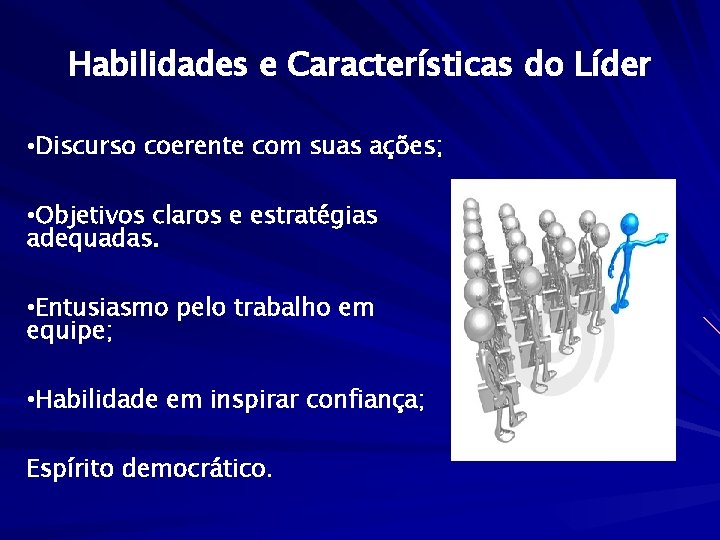 Habilidades e Características do Líder

•Discurso coerente com suas ações;

•Objetivos claros e estratégias adequadas.

•Entusiasmo pelo trabalho em equipe;

•Habilidade em inspirar confiança;

Espírito democrático.